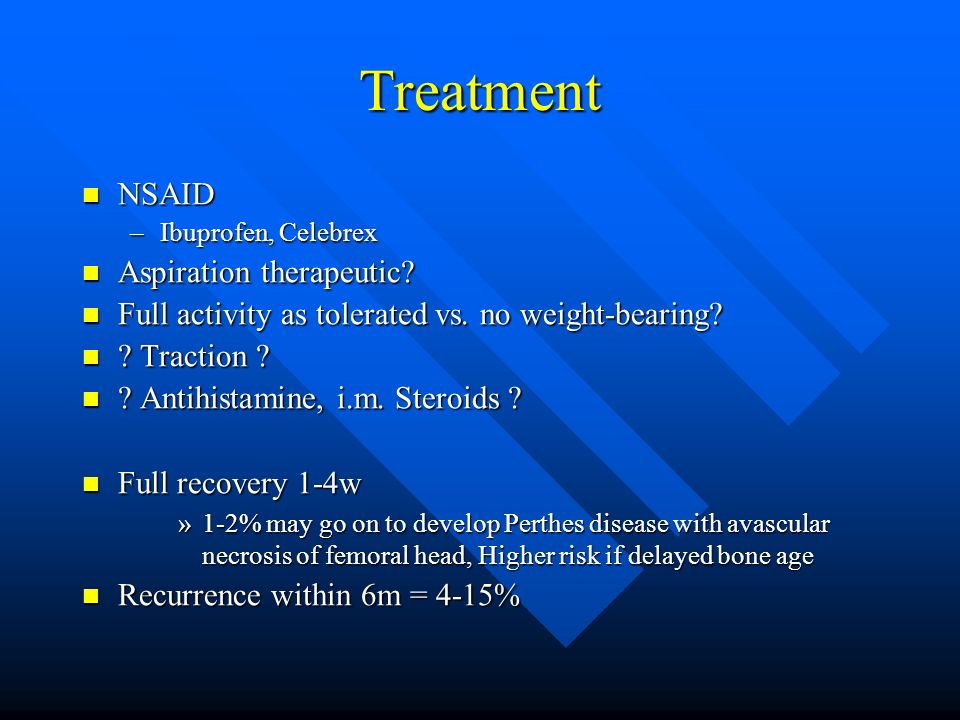 Treatment

- NSAID
  – Ibuprofen, Celebrex
- Aspiration therapeutic?
- Full activity as tolerated vs. no weight-bearing?
- ? Traction ?
- ? Antihistamine, i.m. Steroids ?

- Full recovery 1-4w
  » 1-2% may go on to develop Perthes disease with avascular necrosis of femoral head, Higher risk if delayed bone age
- Recurrence within 6m = 4-15%